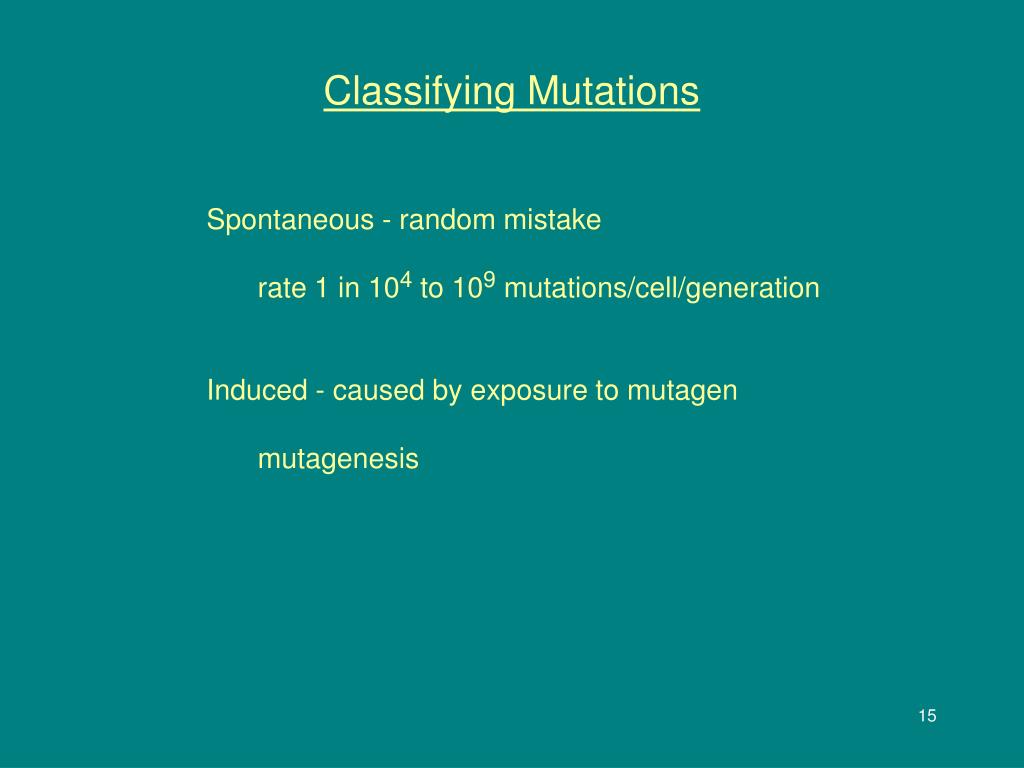 Classifying Mutations

Spontaneous - random mistake

rate 1 in $10^4$ to $10^9$ mutations/cell/generation

Induced - caused by exposure to mutagen

mutagenesis

15